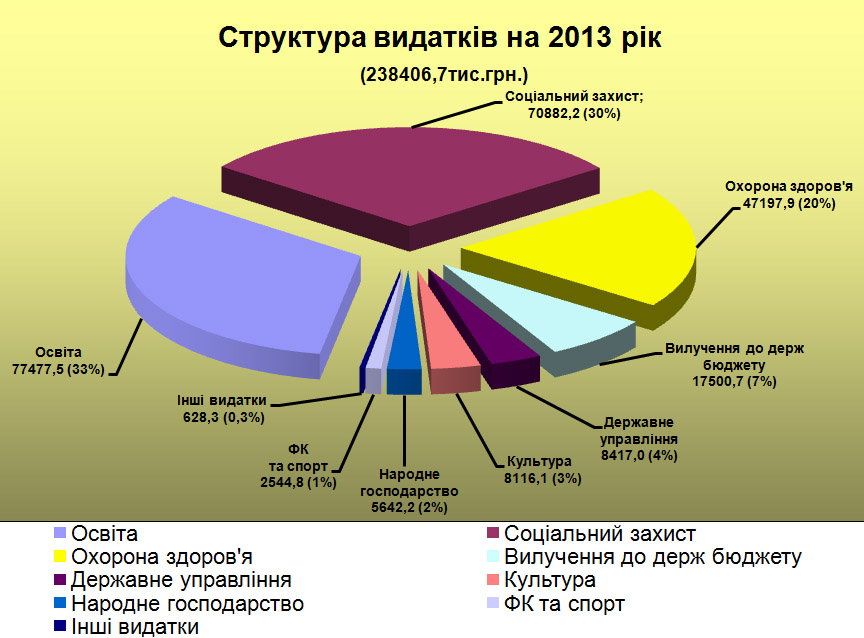 Структура видатків на 2013 рік

(238406,7тис.грн.)

Соціальний захист; 70882,2 (30%)

Охорона здоров'я 47197,9 (20%)

Вилучення до держ бюджету 17500,7 (7%)

Державне управління 8417,0 (4%)

Культура 8116,1 (3%)

Народне господарство 5642,2 (2%)

ФК та спорт 2544,8 (1%)

Інші видатки 628,3 (0,3%)

Освіта 77477,5 (33%)

Освіта
Соціальний захист
Охорона здоров'я
Вилучення до держ бюджету
Державне управління
Культура
Народне господарство
ФК та спорт
Інші видатки